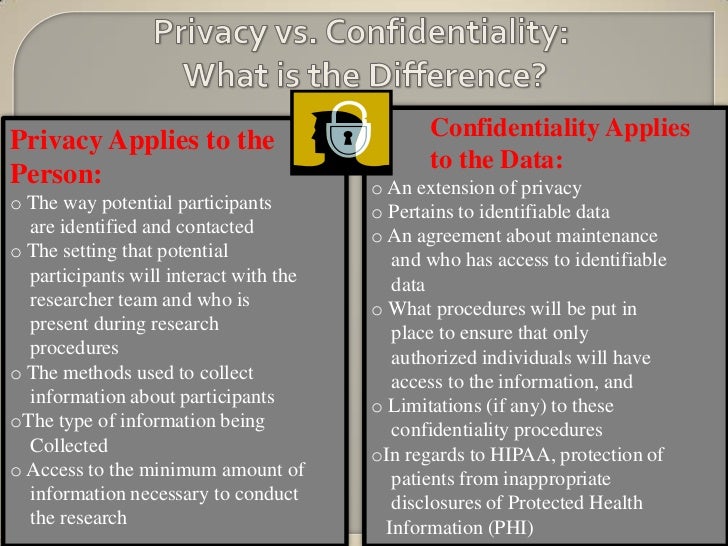 Privacy vs. Confidentiality: What is the Difference?

Privacy Applies to the Person:
o The way potential participants are identified and contacted
o The setting that potential participants will interact with the researcher team and who is present during research procedures
o The methods used to collect information about participants
oThe type of information being Collected
o Access to the minimum amount of information necessary to conduct the research

Confidentiality Applies to the Data:
o An extension of privacy
o Pertains to identifiable data
o An agreement about maintenance and who has access to identifiable data
o What procedures will be put in place to ensure that only authorized individuals will have access to the information, and
o Limitations (if any) to these confidentiality procedures
oIn regards to HIPAA, protection of patients from inappropriate disclosures of Protected Health Information (PHI)